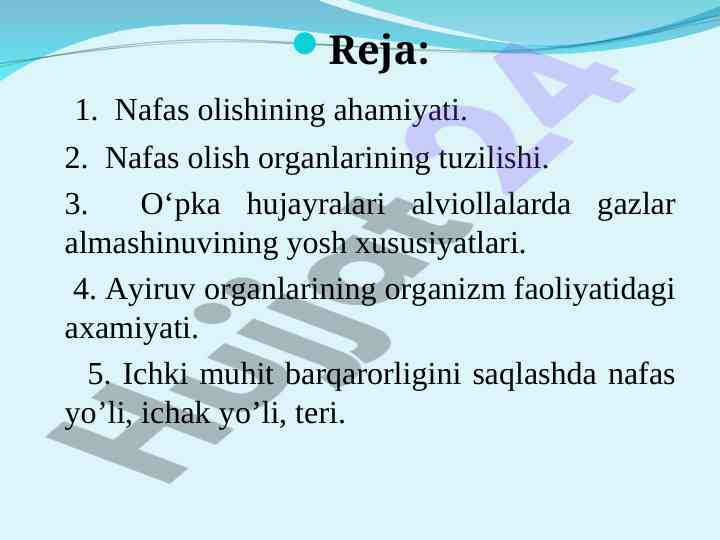 Reja:

1. Nafas olishining ahamiyati.

2. Nafas olish organlarining tuzilishi.

3. O‘pka hujayralari alviollalarda gazlar almashinuvining yosh xususiyatlari.

4. Ayiruv organlarining organizm faoliyatidagi axamiyati.

5. Ichki muhit barqarorligini saqlashda nafas yo’li, ichak yo’li, teri.

Hujjat24